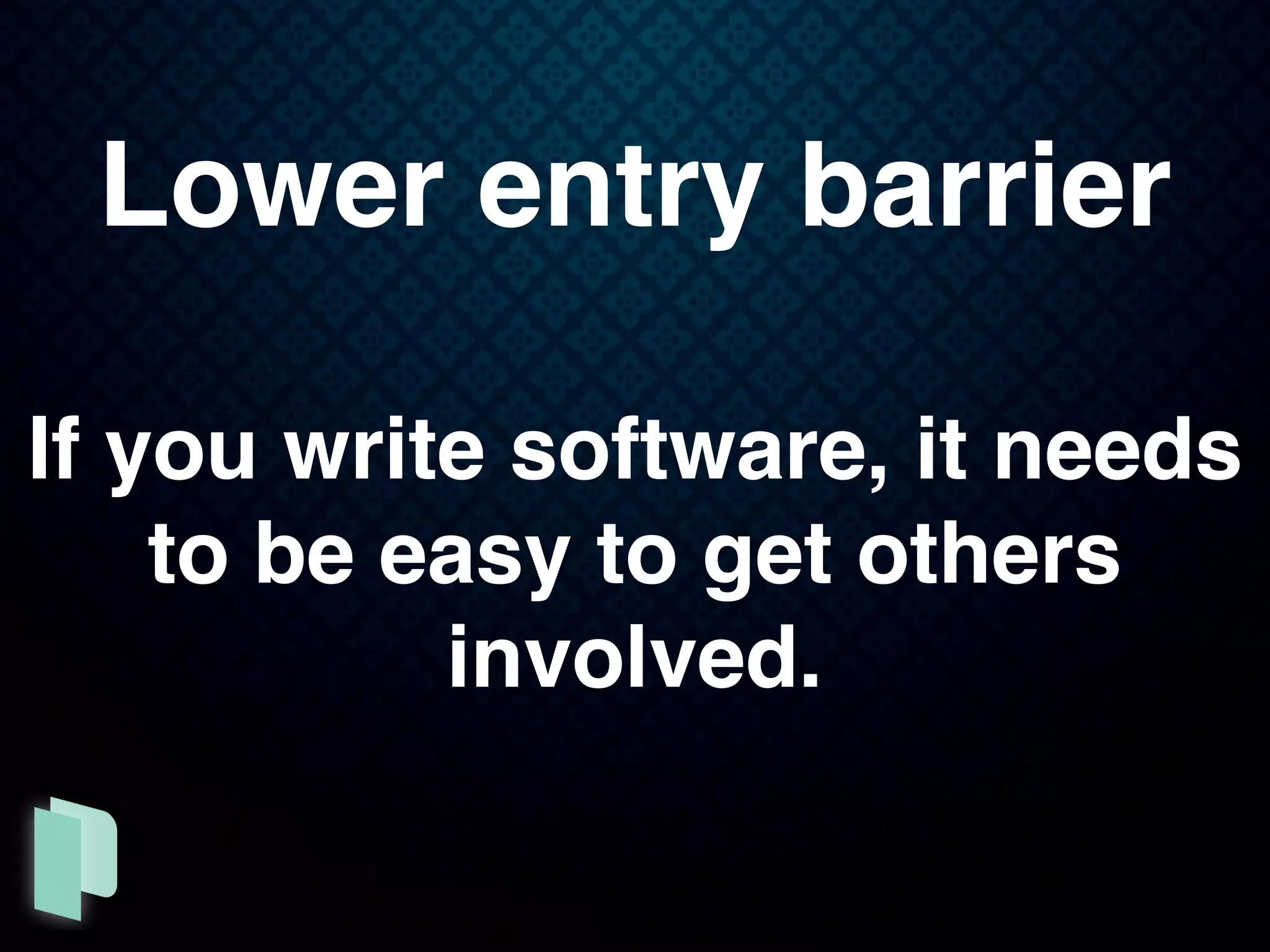 Lower entry barrier

If you write software, it needs to be easy to get others involved.